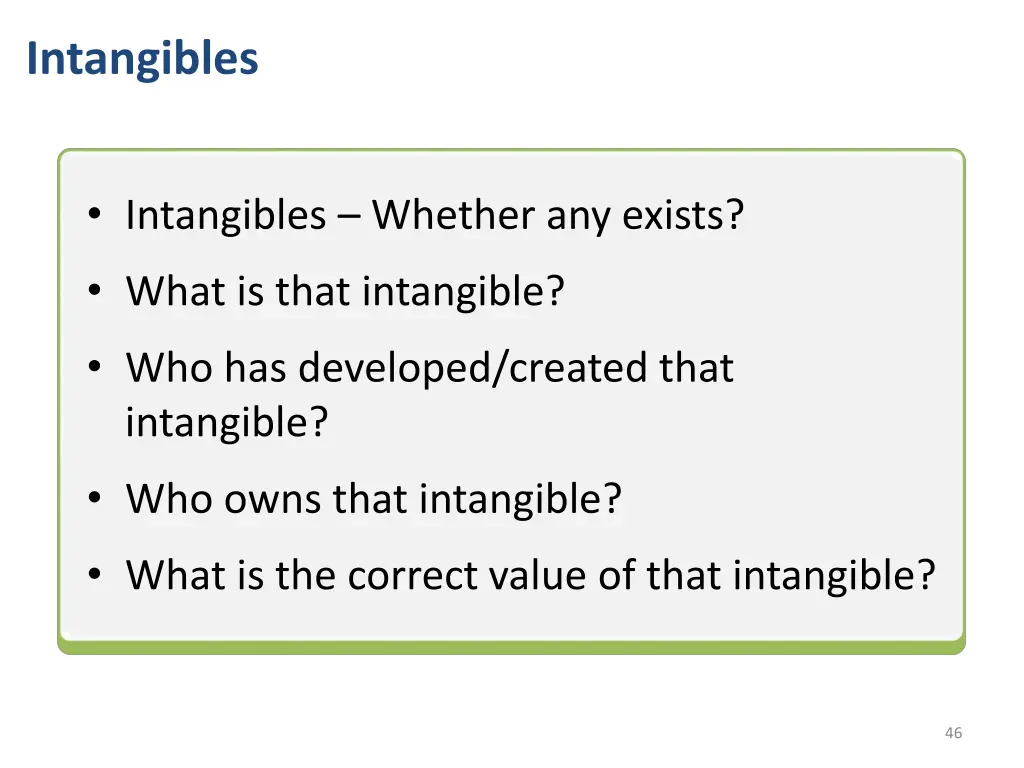 Intangibles

• Intangibles – Whether any exists?
• What is that intangible?
• Who has developed/created that intangible?
• Who owns that intangible?
• What is the correct value of that intangible?

46